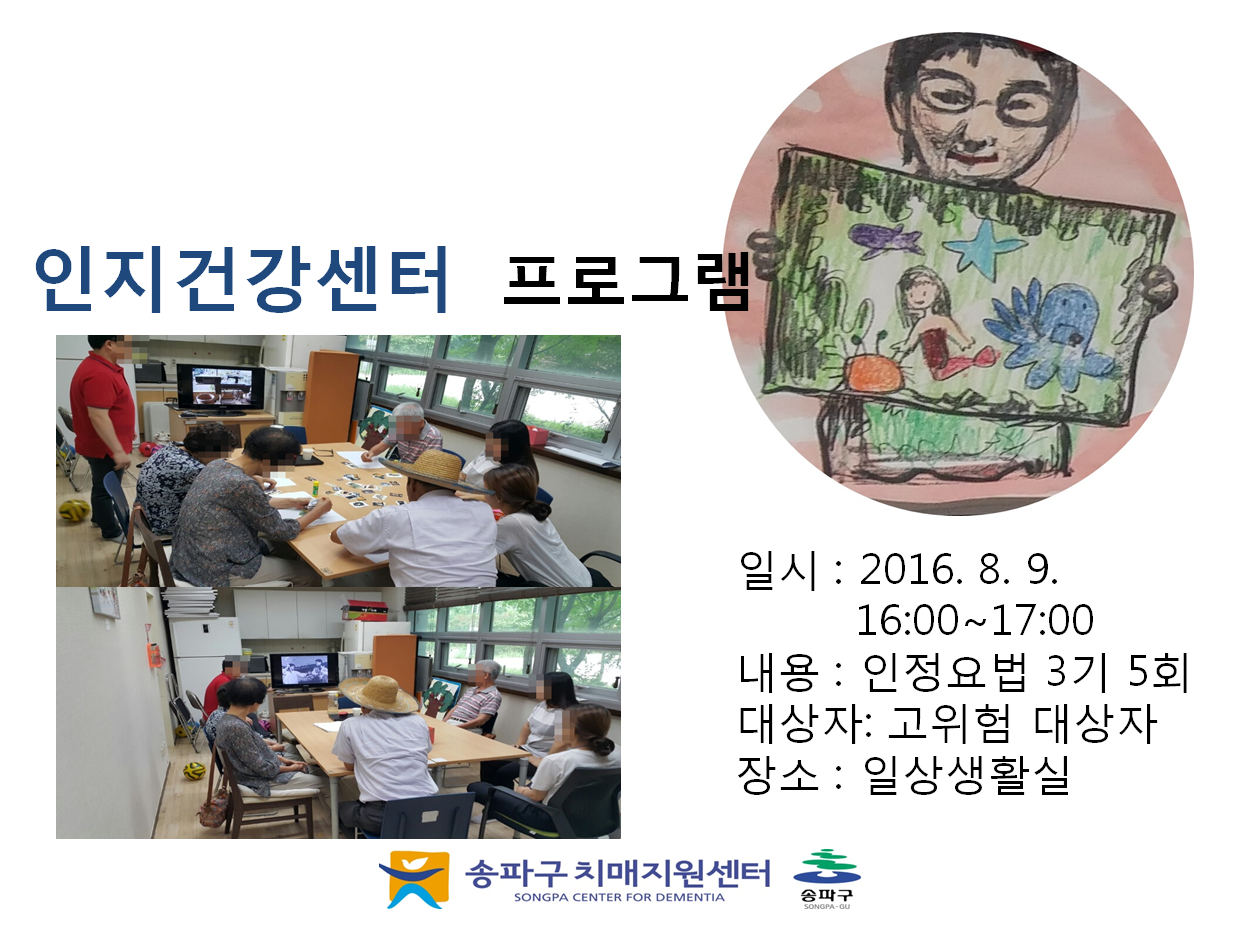 인지건강센터 프로그램

일시 : 2016. 8. 9.
16:00~17:00
내용 : 인정요법 3기 5회
대상자: 고위험 대상자
장소 : 일상생활실

송파구 치매지원센터
SONGPA CENTER FOR DEMENTIA
송파구
SONGPA-GU